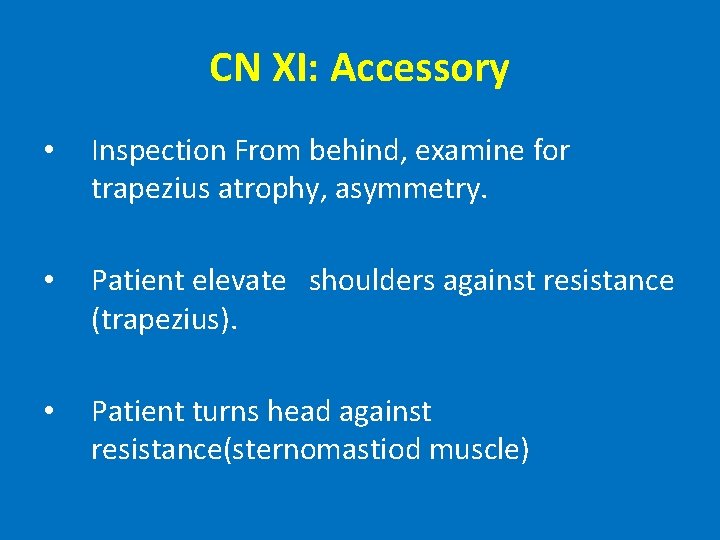 CN XI: Accessory

• Inspection From behind, examine for trapezius atrophy, asymmetry.

• Patient elevate shoulders against resistance (trapezius).

• Patient turns head against resistance(sternomastiod muscle)